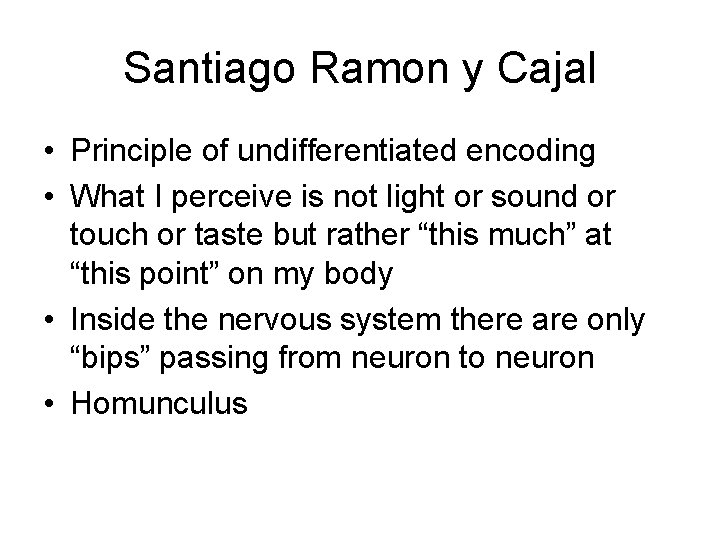 Santiago Ramon y Cajal

• Principle of undifferentiated encoding
• What I perceive is not light or sound or touch or taste but rather “this much” at “this point” on my body
• Inside the nervous system there are only “bips” passing from neuron to neuron
• Homunculus